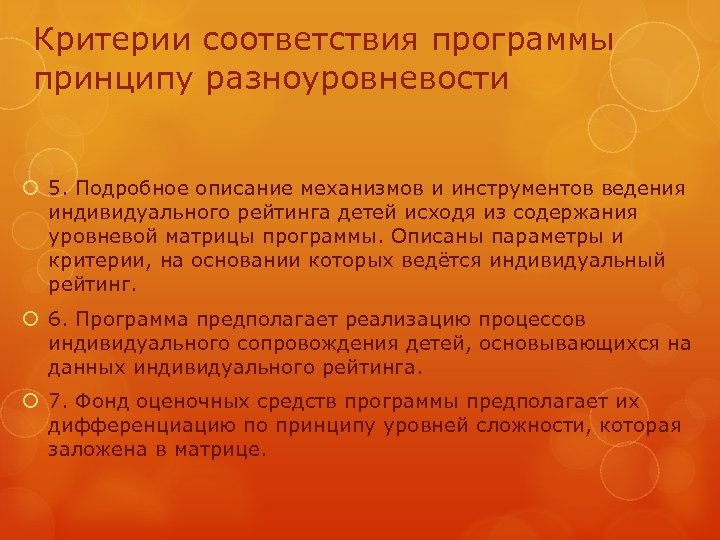 Критерии соответствия программы принципу разноуровневости

5. Подробное описание механизмов и инструментов ведения индивидуального рейтинга детей исходя из содержания уровневой матрицы программы. Описаны параметры и критерии, на основании которых ведётся индивидуальный рейтинг.

6. Программа предполагает реализацию процессов индивидуального сопровождения детей, основывающихся на данных индивидуального рейтинга.

7. Фонд оценочных средств программы предполагает их дифференциацию по принципу уровней сложности, которая заложена в матрице.